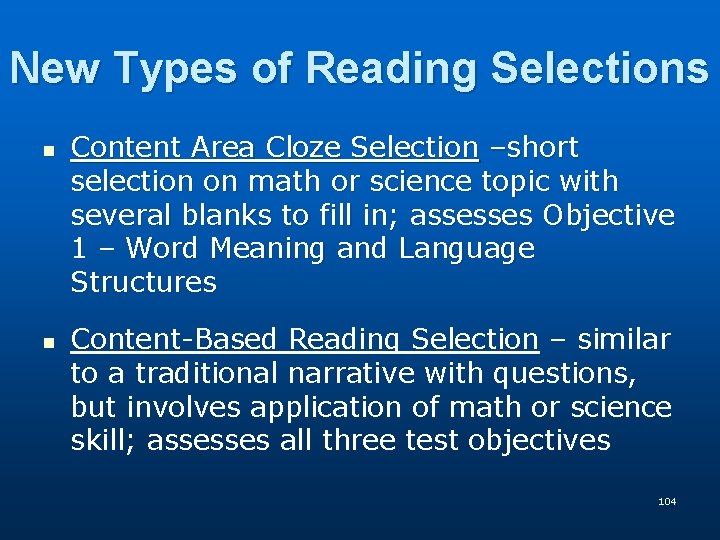 New Types of Reading Selections

▪ Content Area Cloze Selection –short selection on math or science topic with several blanks to fill in; assesses Objective 1 – Word Meaning and Language Structures

▪ Content-Based Reading Selection – similar to a traditional narrative with questions, but involves application of math or science skill; assesses all three test objectives

104